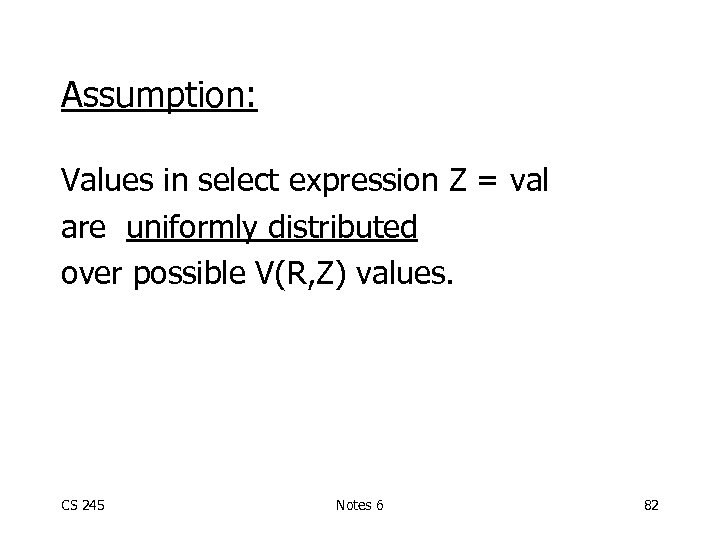 Assumption:

Values in select expression Z = val are uniformly distributed over possible V(R,Z) values.

CS 245 Notes 6 82